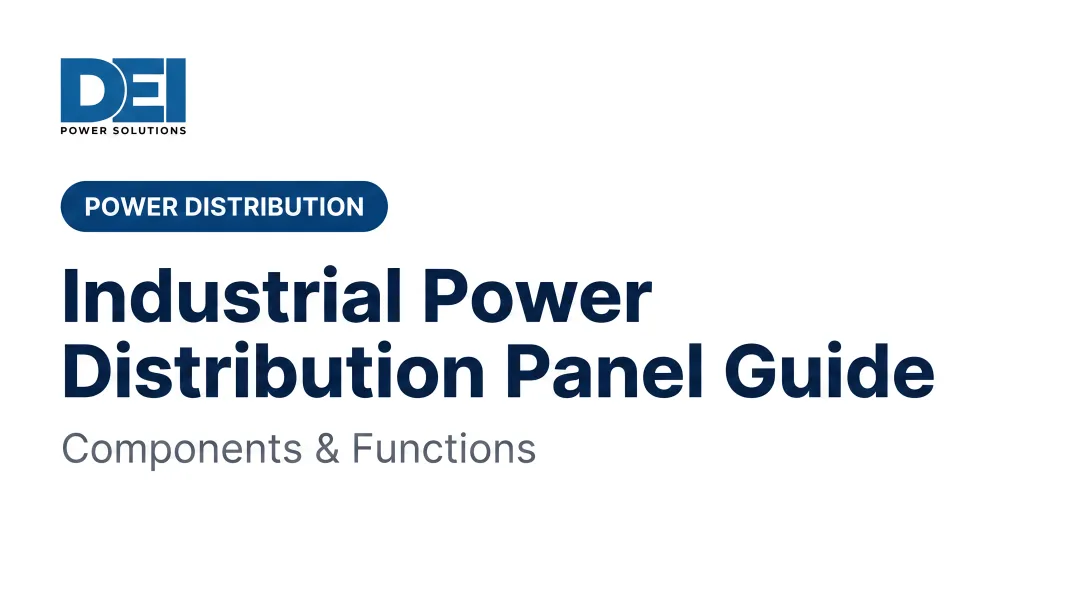 DEI
POWER SOLUTIONS

POWER DISTRIBUTION

Industrial Power Distribution Panel Guide

Components & Functions